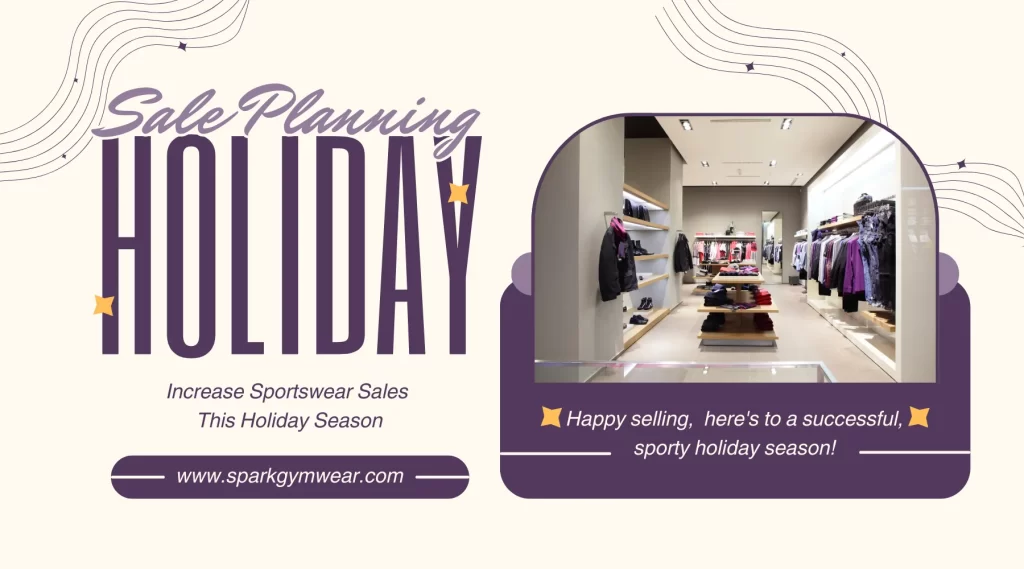 Sale Planning
HOLIDAY

Increase Sportswear Sales This Holiday Season

www.sparkgymwear.com

Happy selling, here's to a successful, sporty holiday season!